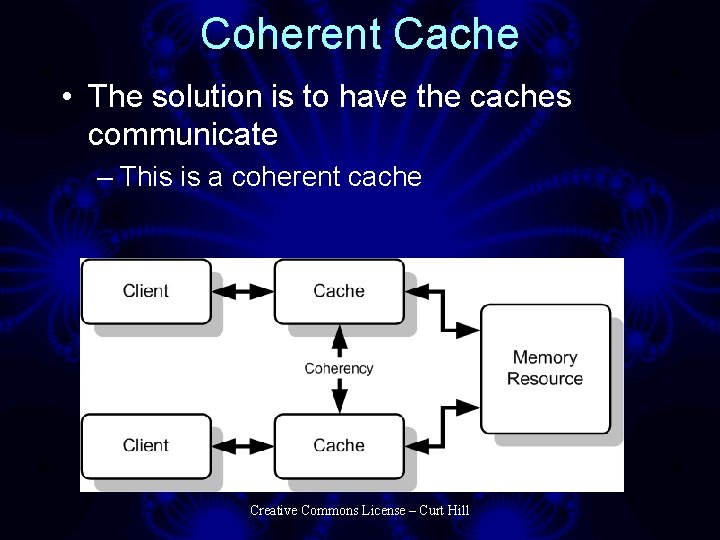 Coherent Cache

• The solution is to have the caches communicate
– This is a coherent cache

Client
Cache
Coherency
Memory Resource
Client
Cache

Creative Commons License – Curt Hill